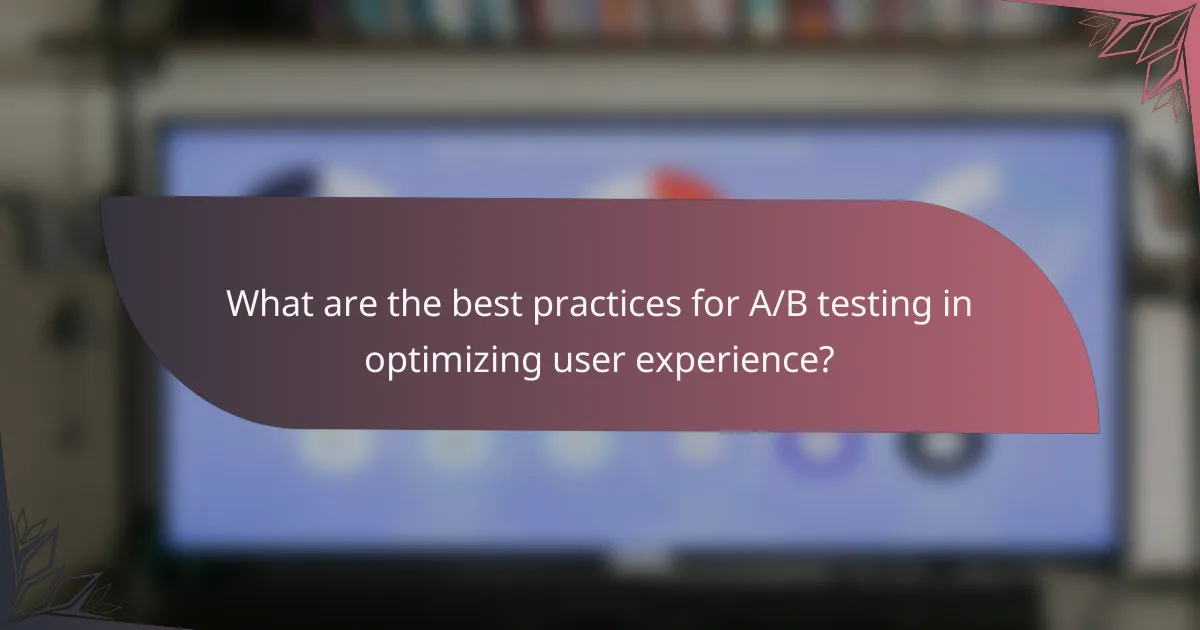 What are the best practices for A/B testing in optimizing user experience?